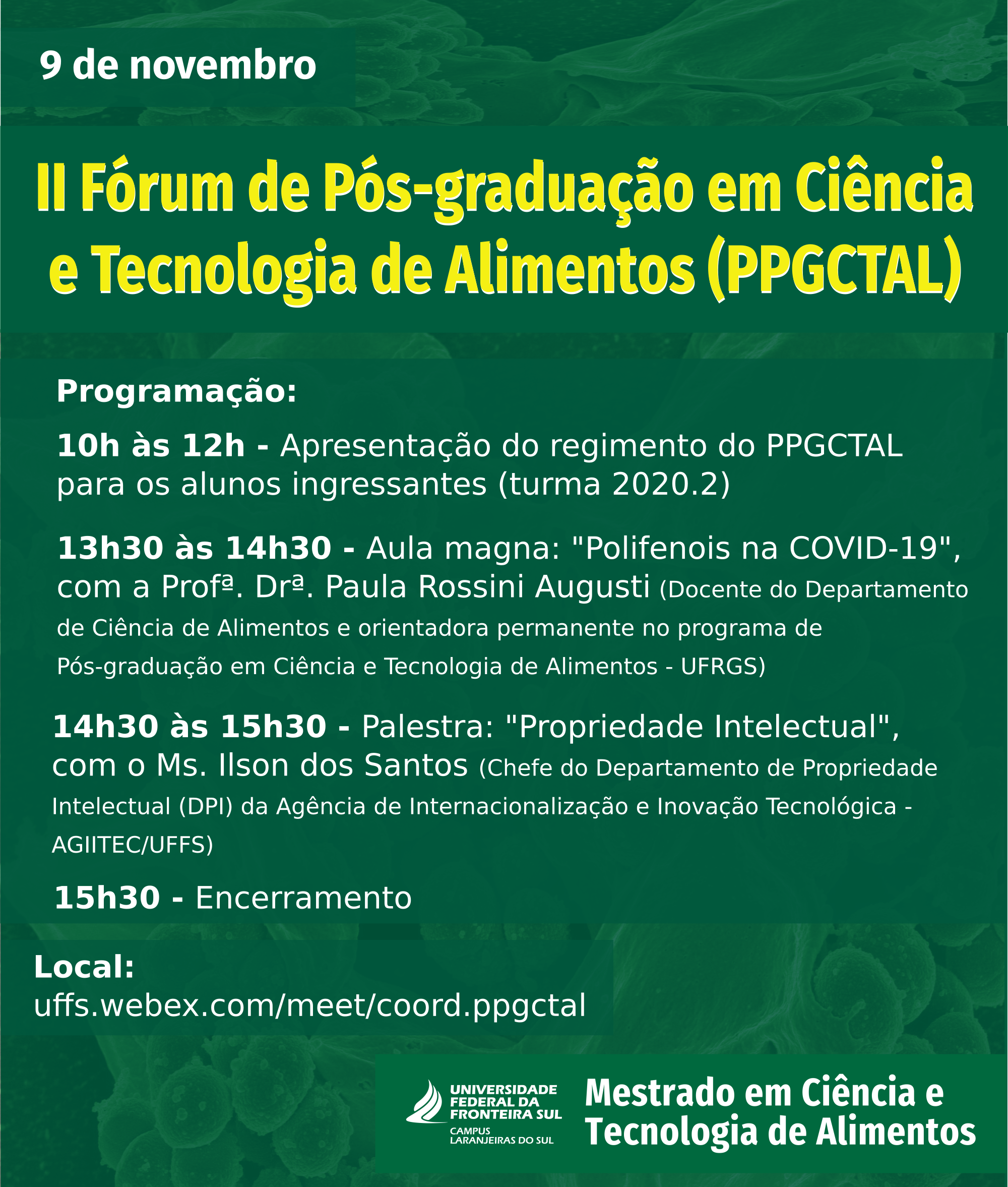 9 de novembro

II Fórum de Pós-graduação em Ciência e Tecnologia de Alimentos (PPGCTAL)

Programação:

10h às 12h - Apresentação do regimento do PPGCTAL para os alunos ingressantes (turma 2020.2)

13h30 às 14h30 - Aula magna: "Polifenois na COVID-19", com a Profª. Drª. Paula Rossini Augusti (Docente do Departamento de Ciência de Alimentos e orientadora permanente no programa de Pós-graduação em Ciência e Tecnologia de Alimentos - UFRGS)

14h30 às 15h30 - Palestra: "Propriedade Intelectual", com o Ms. Ilson dos Santos (Chefe do Departamento de Propriedade Intelectual (DPI) da Agência de Internacionalização e Inovação Tecnológica - AGIITEC/UFFS)

15h30 - Encerramento

Local:
uffs.webex.com/meet/coord.ppgctal

UNIVERSIDADE FEDERAL DA FRONTEIRA SUL
CAMPUS LARANJEIRAS DO SUL

Mestrado em Ciência e Tecnologia de Alimentos